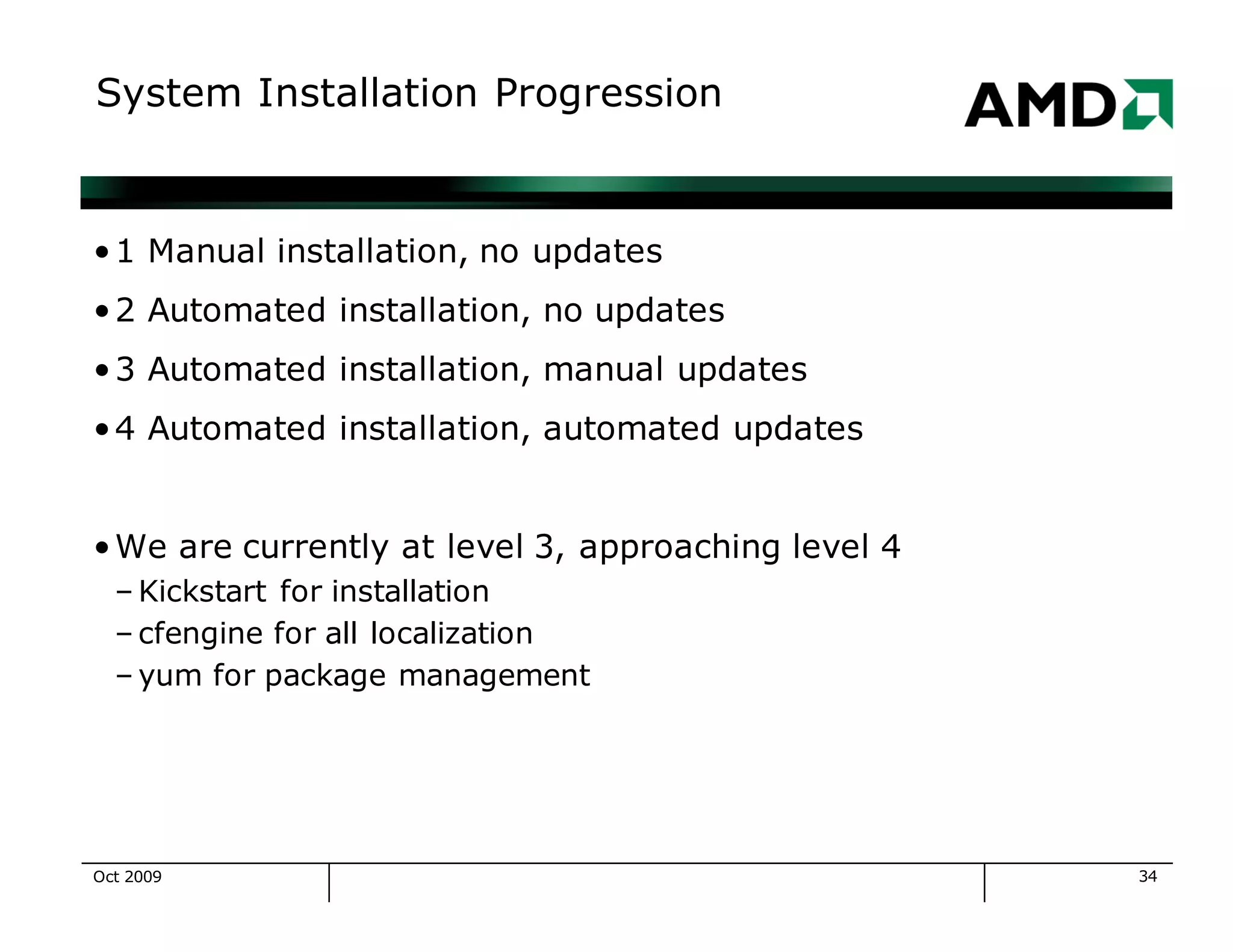 System Installation Progression

AMD

• 1 Manual installation, no updates
• 2 Automated installation, no updates
• 3 Automated installation, manual updates
• 4 Automated installation, automated updates

• We are currently at level 3, approaching level 4
– Kickstart for installation
– cfengine for all localization
– yum for package management

Oct 2009

34